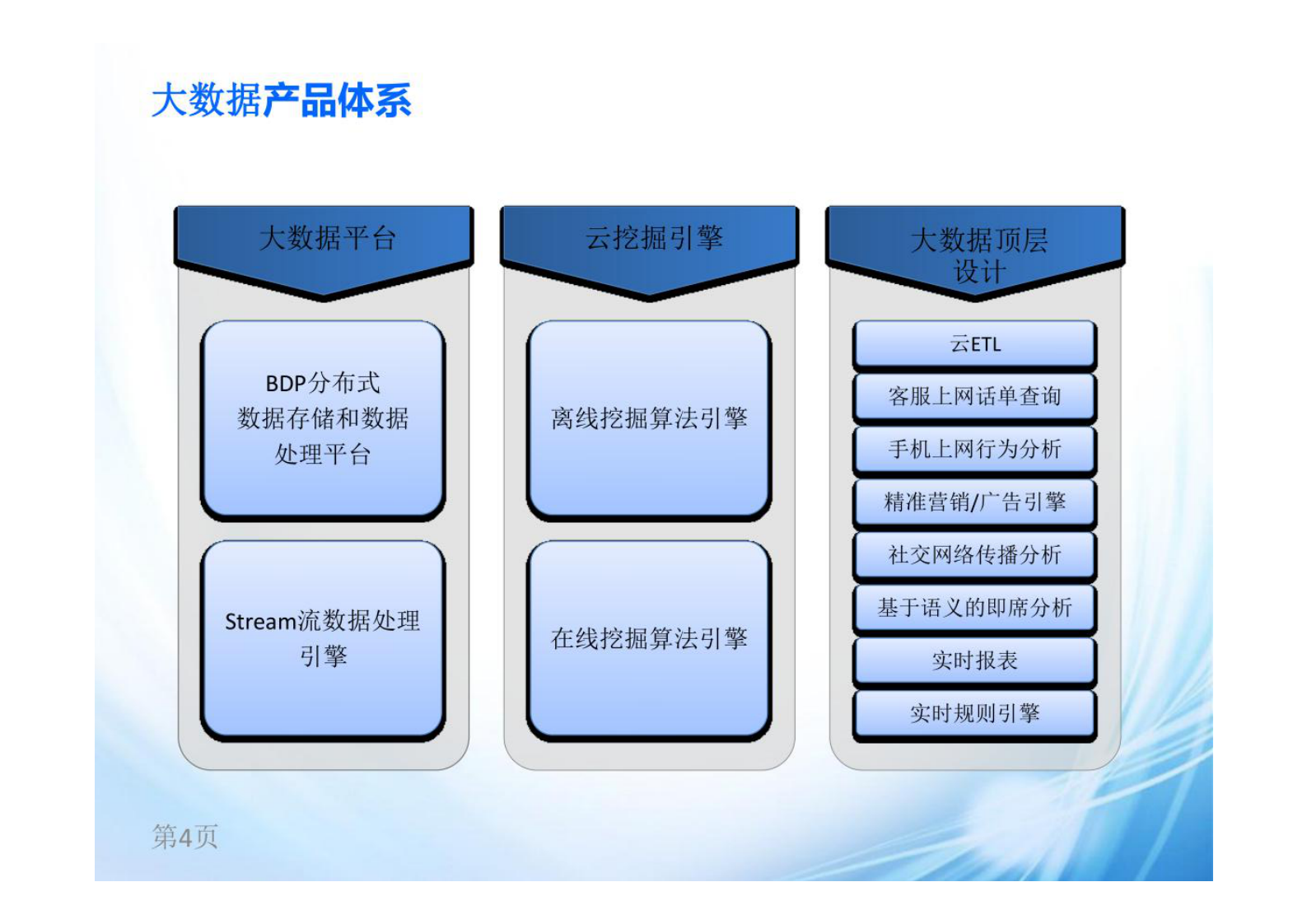 大数据产品体系

大数据平台

BDP分布式数据存储和数据处理平台

Stream流数据处理引擎

云挖掘引擎

离线挖掘算法引擎

在线挖掘算法引擎

大数据顶层设计

云ETL

客服上网话单查询

手机上网行为分析

精准营销/广告引擎

社交网络传播分析

基于语义的即席分析

实时报表

实时规则引擎

第4页